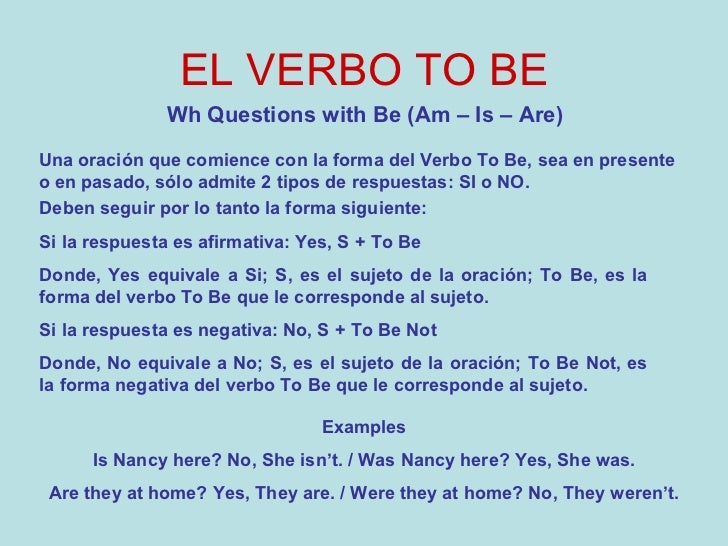 EL VERBO TO BE

Wh Questions with Be (Am – Is – Are)

Una oración que comience con la forma del Verbo To Be, sea en presente o en pasado, sólo admite 2 tipos de respuestas: SI o NO.

Deben seguir por lo tanto la forma siguiente:

Si la respuesta es afirmativa: Yes, S + To Be

Donde, Yes equivale a Si; S, es el sujeto de la oración; To Be, es la forma del verbo To Be que le corresponde al sujeto.

Si la respuesta es negativa: No, S + To Be Not

Donde, No equivale a No; S, es el sujeto de la oración; To Be Not, es la forma negativa del verbo To Be que le corresponde al sujeto.

Examples

Is Nancy here? No, She isn't. / Was Nancy here? Yes, She was.

Are they at home? Yes, They are. / Were they at home? No, They weren't.